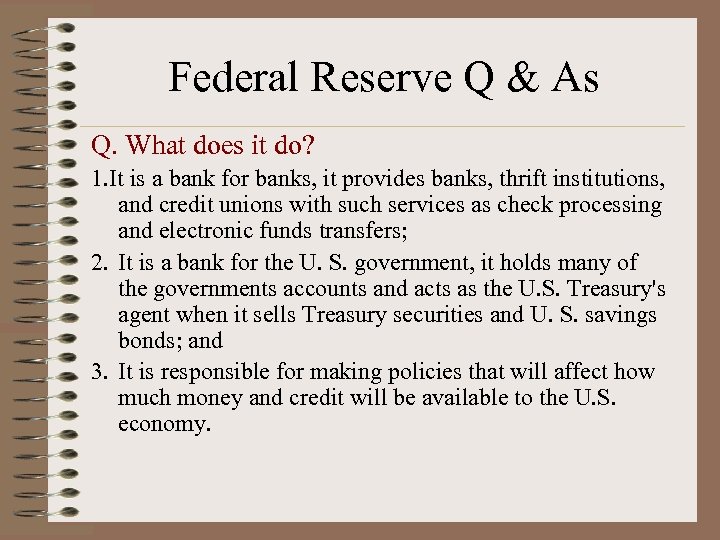 Federal Reserve Q & As

Q. What does it do?

1.It is a bank for banks, it provides banks, thrift institutions, and credit unions with such services as check processing and electronic funds transfers;

2. It is a bank for the U. S. government, it holds many of the governments accounts and acts as the U.S. Treasury's agent when it sells Treasury securities and U. S. savings bonds; and

3. It is responsible for making policies that will affect how much money and credit will be available to the U.S. economy.